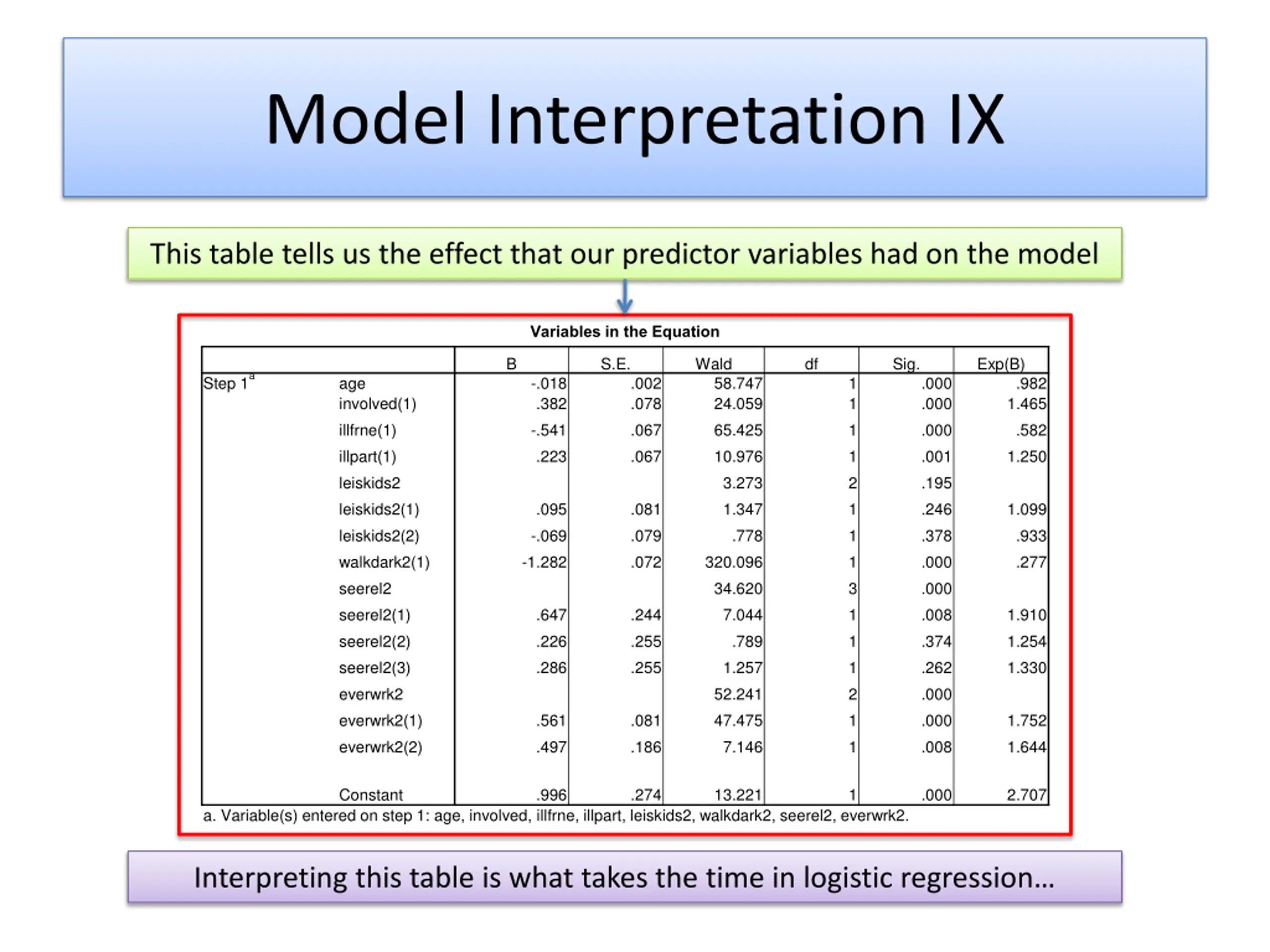 Model Interpretation IX

This table tells us the effect that our predictor variables had on the model

Variables in the Equation

| | | B | S.E. | Wald | df | Sig. | Exp(B) |
|---|---|---|---|---|---|---|---|
| Step 1$^a$ | age | -.018 | .002 | 58.747 | 1 | .000 | .982 |
| | involved(1) | .382 | .078 | 24.059 | 1 | .000 | 1.465 |
| | illfrne(1) | -.541 | .067 | 65.425 | 1 | .000 | .582 |
| | illpart(1) | .223 | .067 | 10.976 | 1 | .001 | 1.250 |
| | leiskids2 | | | 3.273 | 2 | .195 | |
| | leiskids2(1) | .095 | .081 | 1.347 | 1 | .246 | 1.099 |
| | leiskids2(2) | -.069 | .079 | .778 | 1 | .378 | .933 |
| | walkdark2(1) | -1.282 | .072 | 320.096 | 1 | .000 | .277 |
| | seerel2 | | | 34.620 | 3 | .000 | |
| | seerel2(1) | .647 | .244 | 7.044 | 1 | .008 | 1.910 |
| | seerel2(2) | .226 | .255 | .789 | 1 | .374 | 1.254 |
| | seerel2(3) | .286 | .255 | 1.257 | 1 | .262 | 1.330 |
| | everwrk2 | | | 52.241 | 2 | .000 | |
| | everwrk2(1) | .561 | .081 | 47.475 | 1 | .000 | 1.752 |
| | everwrk2(2) | .497 | .186 | 7.146 | 1 | .008 | 1.644 |
| | Constant | .996 | .274 | 13.221 | 1 | .000 | 2.707 |

a. Variable(s) entered on step 1: age, involved, illfrne, illpart, leiskids2, walkdark2, seerel2, everwrk2.

Interpreting this table is what takes the time in logistic regression…